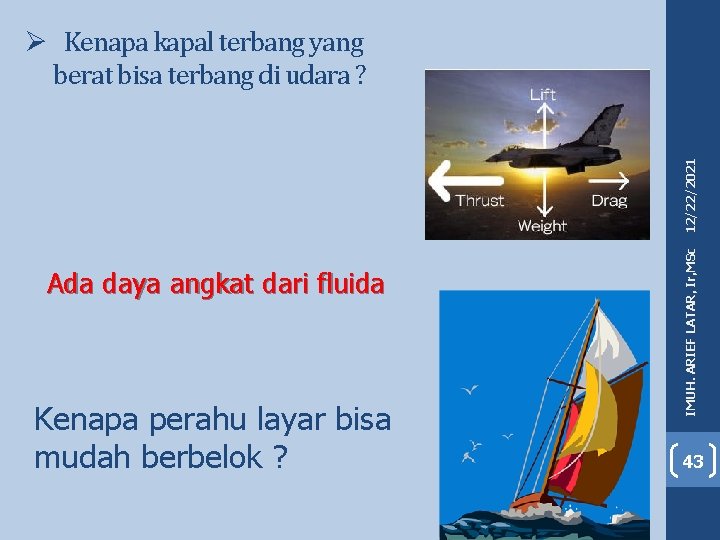 ➢ Kenapa kapal terbang yang berat bisa terbang di udara ?

Lift

Thrust

Drag

Weight

Ada daya angkat dari fluida

Kenapa perahu layar bisa mudah berbelok ?

12/22/2021

IMUH. ARIEF LATAR, Ir,MSc

43